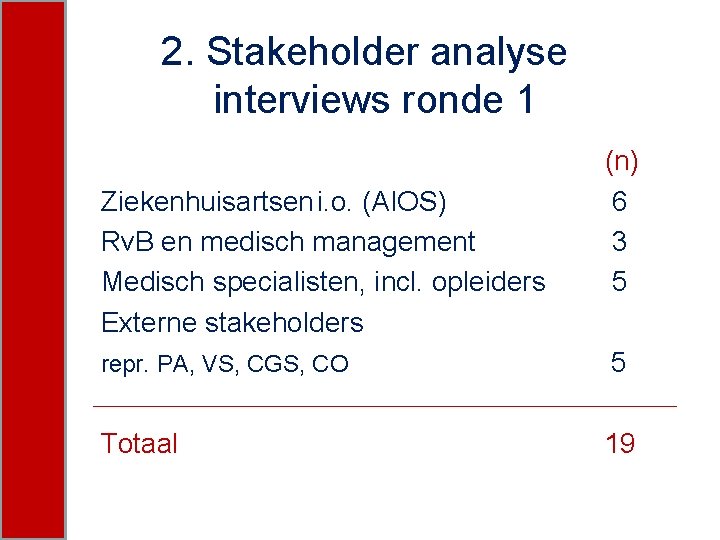 2. Stakeholder analyse interviews ronde 1

| | (n) |
|---|---|
| Ziekenhuisartsen i.o. (AIOS) | 6 |
| RvB en medisch management | 3 |
| Medisch specialisten, incl. opleiders | 5 |
| Externe stakeholders | |
| repr. PA, VS, CGS, CO | 5 |
| Totaal | 19 |